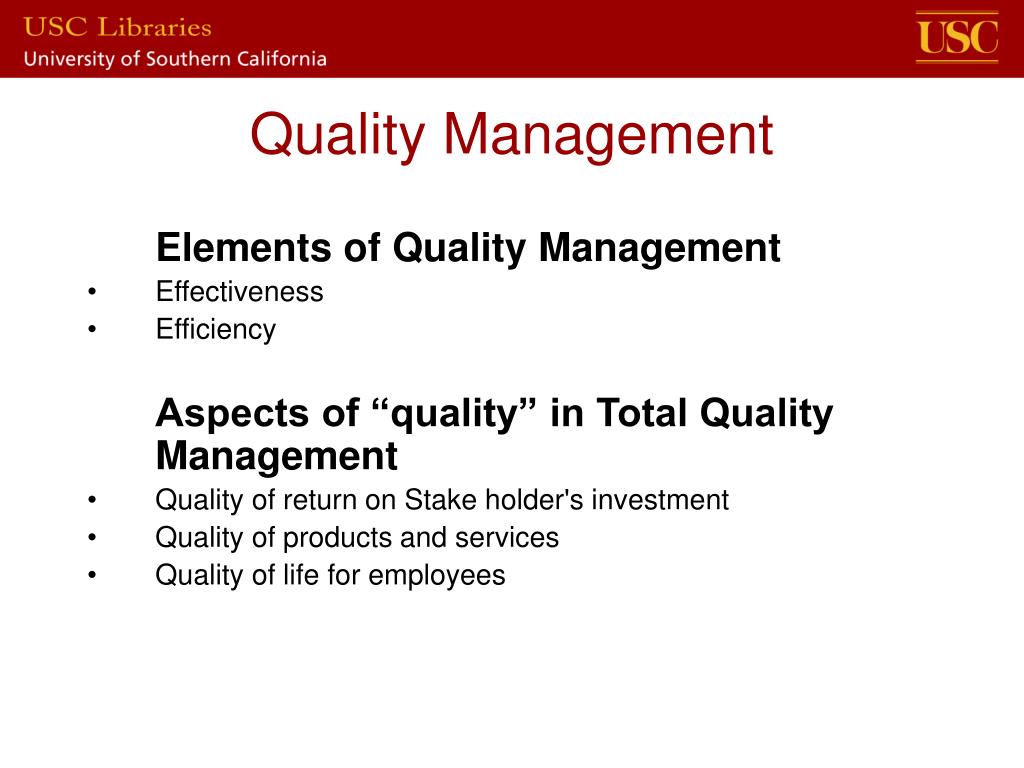 USC Libraries
University of Southern California

USC

Quality Management

Elements of Quality Management
• Effectiveness
• Efficiency

Aspects of “quality” in Total Quality Management
• Quality of return on Stake holder's investment
• Quality of products and services
• Quality of life for employees